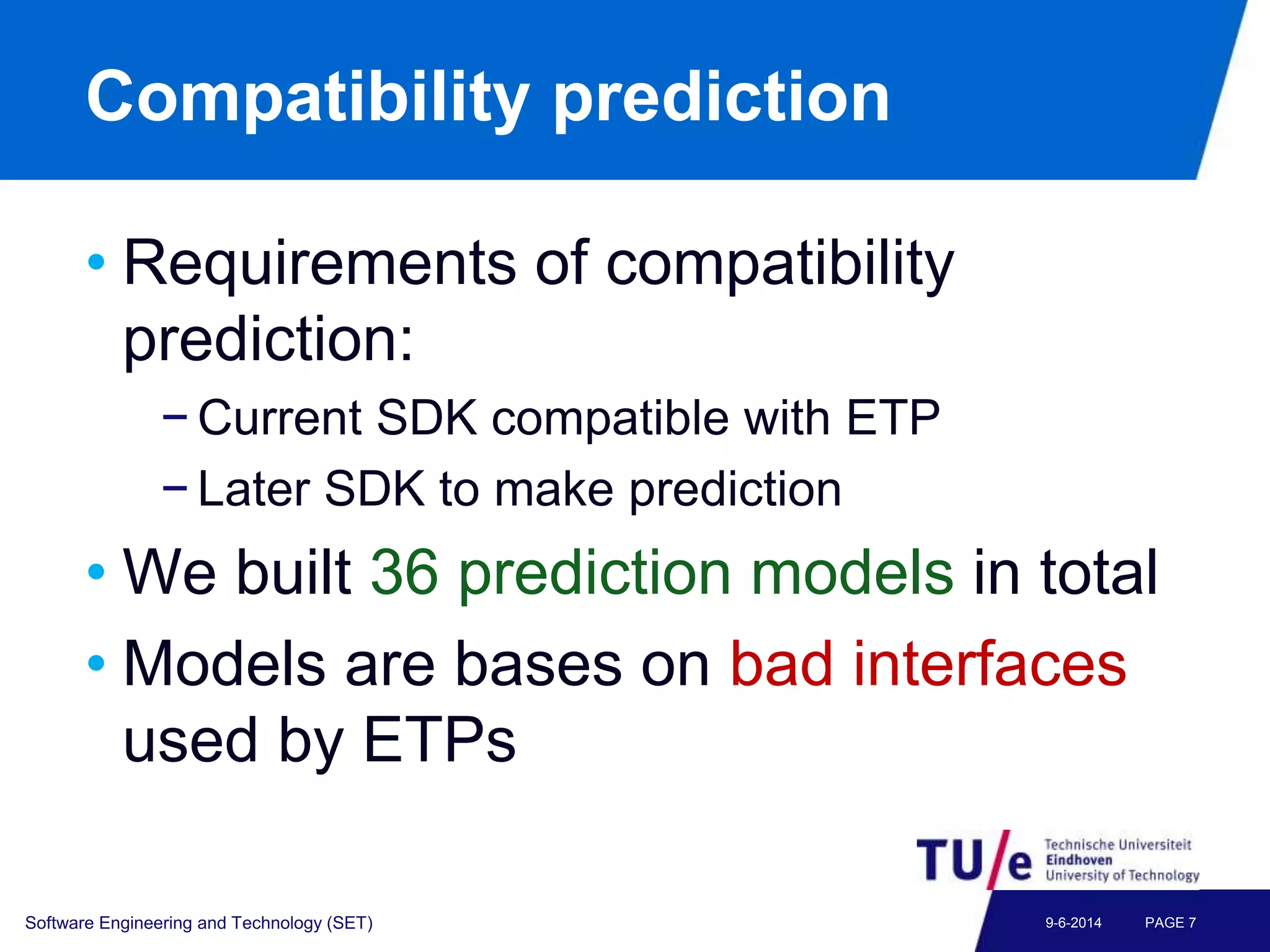 Compatibility prediction

• Requirements of compatibility prediction:

– Current SDK compatible with ETP

– Later SDK to make prediction

• We built 36 prediction models in total

• Models are bases on bad interfaces used by ETPs

TU/e Technische Universiteit Eindhoven University of Technology

Software Engineering and Technology (SET)

9-6-2014

PAGE 7